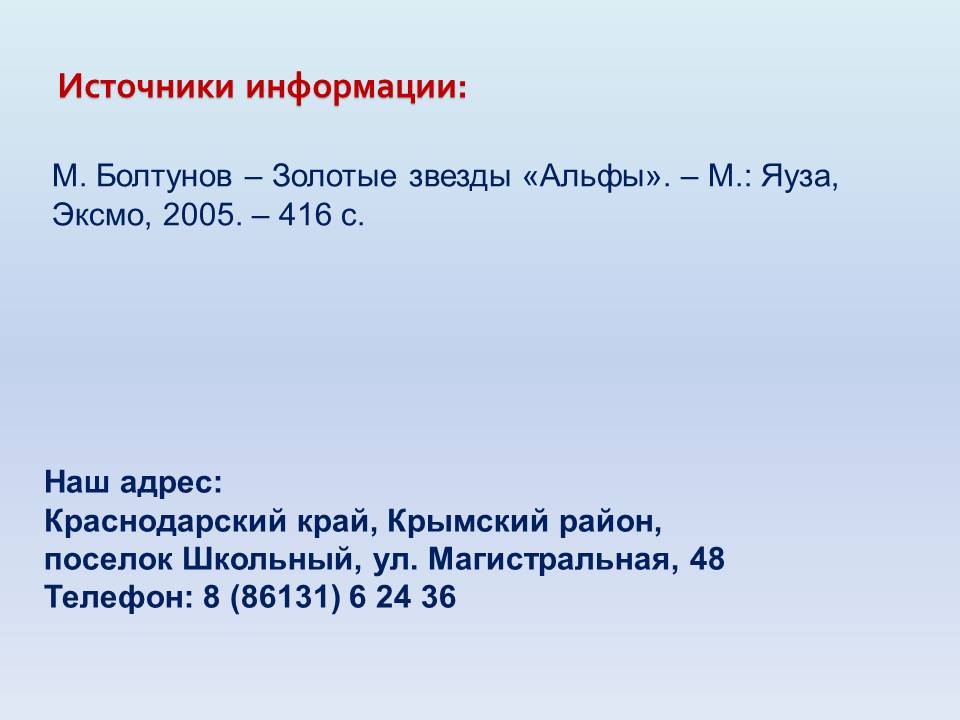 Источники информации:

М. Болтунов – Золотые звезды «Альфы». – М.: Яуза, Эксмо, 2005. – 416 с.

Наш адрес:
Краснодарский край, Крымский район,
поселок Школьный, ул. Магистральная, 48
Телефон: 8 (86131) 6 24 36